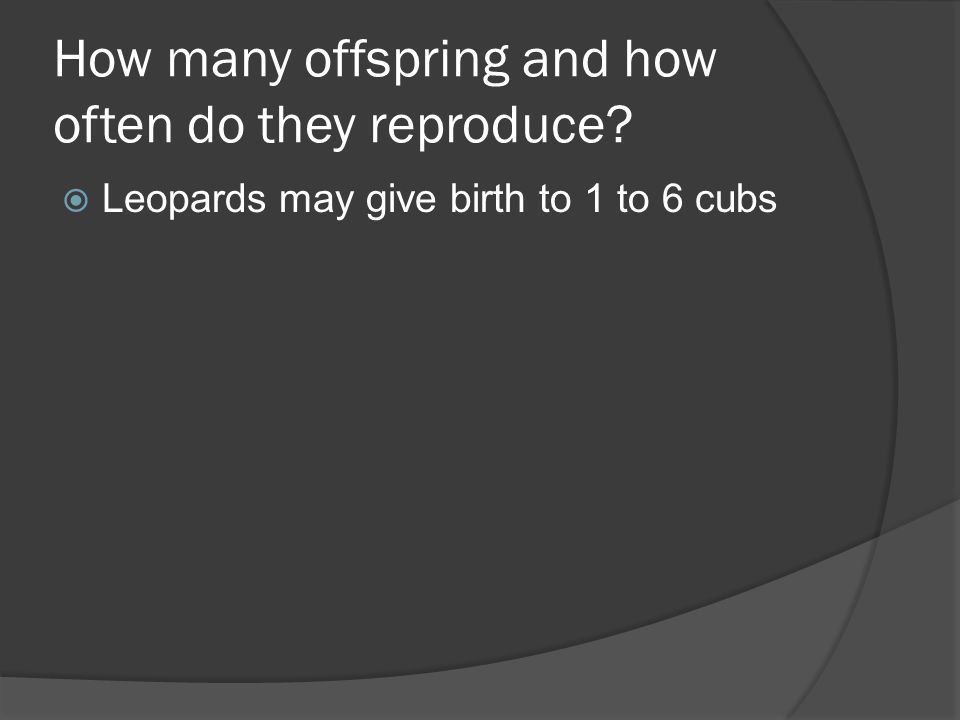 How many offspring and how often do they reproduce?

Leopards may give birth to 1 to 6 cubs